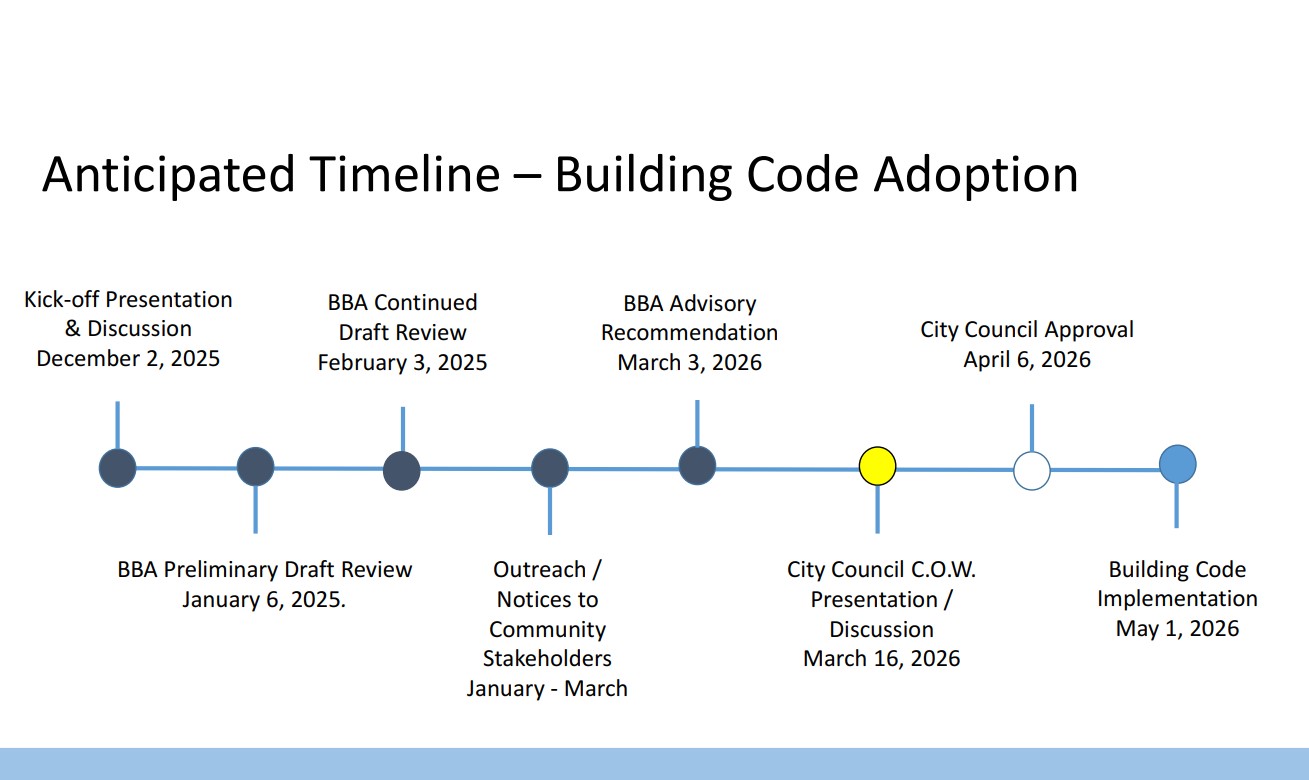 Anticipated Timeline – Building Code Adoption

Kick-off Presentation & Discussion December 2, 2025

BBA Preliminary Draft Review January 6, 2025.

BBA Continued Draft Review February 3, 2025

Outreach / Notices to Community Stakeholders January - March

BBA Advisory Recommendation March 3, 2026

City Council C.O.W. Presentation / Discussion March 16, 2026

City Council Approval April 6, 2026

Building Code Implementation May 1, 2026